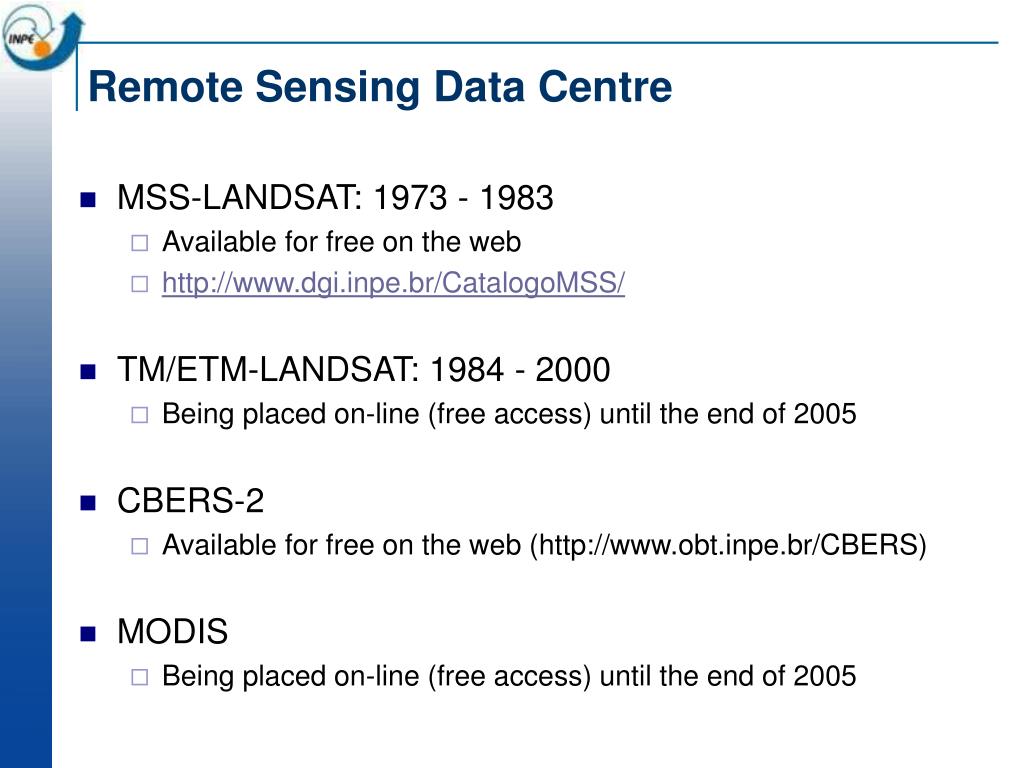 INPE

Remote Sensing Data Centre

- MSS-LANDSAT: 1973 - 1983
  - Available for free on the web
  - http://www.dgi.inpe.br/CatalogoMSS/

- TM/ETM-LANDSAT: 1984 - 2000
  - Being placed on-line (free access) until the end of 2005

- CBERS-2
  - Available for free on the web (http://www.obt.inpe.br/CBERS)

- MODIS
  - Being placed on-line (free access) until the end of 2005